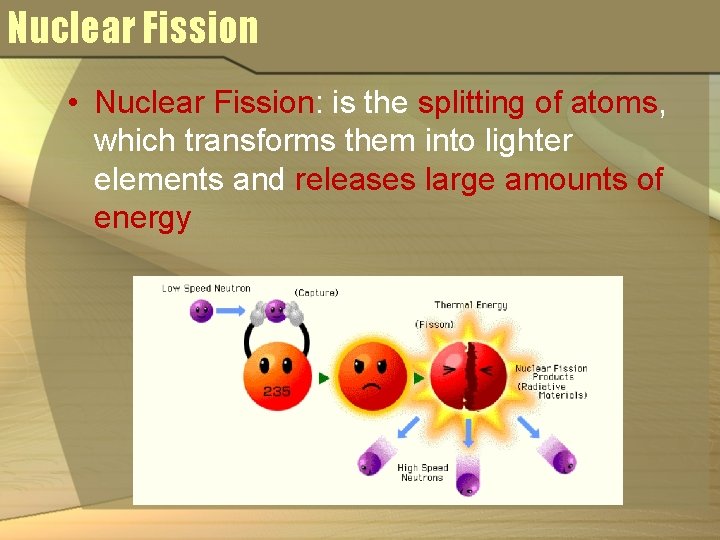 Nuclear Fission

• Nuclear Fission: is the splitting of atoms, which transforms them into lighter elements and releases large amounts of energy

Low Speed Neutron

(Capture)

Thermal Energy

(Fisson)

235

Nuclear Fission Products (Radictive Materials)

High Speed Neutrons